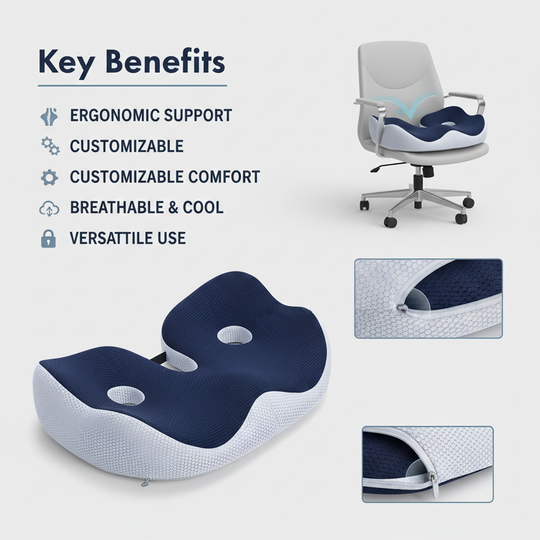 Key Benefits

ERGONOMIC SUPPORT
CUSTOMIZABLE
CUSTOMIZABLE COMFORT
BREATHABLE & COOL
VERSATTILE USE